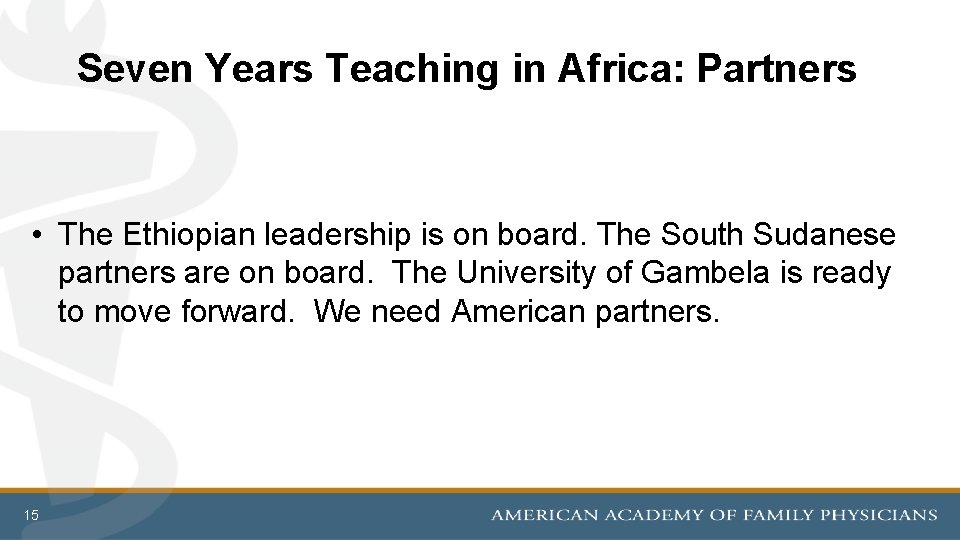 Seven Years Teaching in Africa: Partners

• The Ethiopian leadership is on board. The South Sudanese partners are on board. The University of Gambela is ready to move forward. We need American partners.

15

AMERICAN ACADEMY OF FAMILY PHYSICIANS